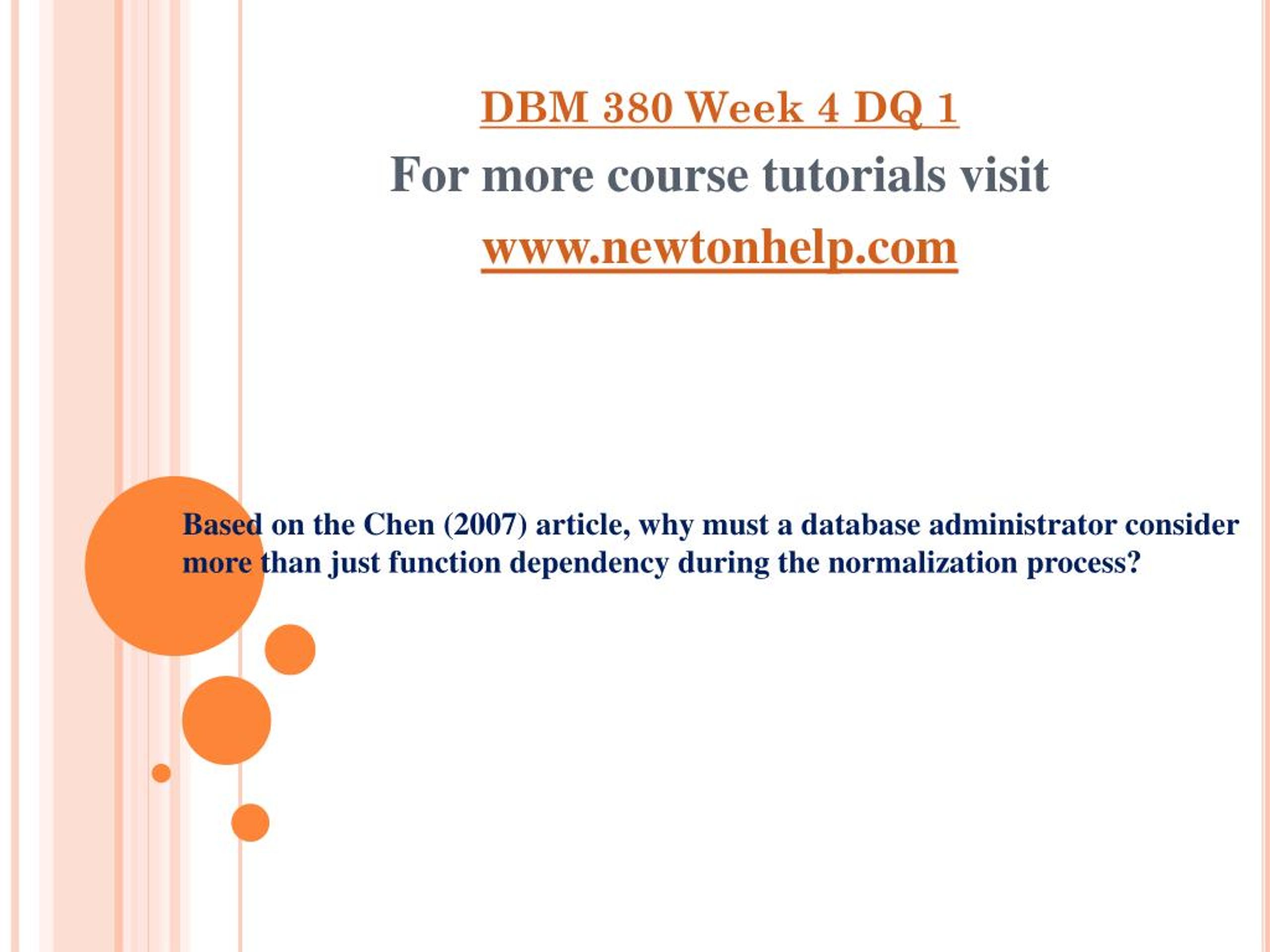 DBM 380 Week 4 DQ 1
For more course tutorials visit
www.newtonhelp.com

Based on the Chen (2007) article, why must a database administrator consider more than just function dependency during the normalization process?